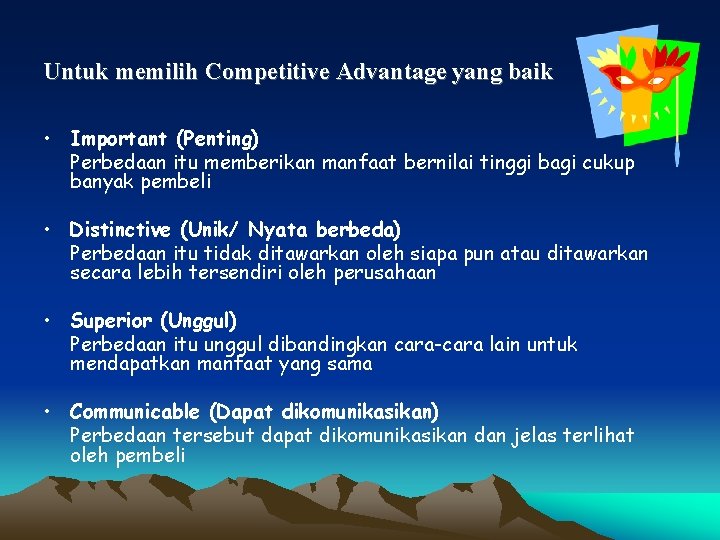 Untuk memilih Competitive Advantage yang baik

• Important (Penting)
Perbedaan itu memberikan manfaat bernilai tinggi bagi cukup banyak pembeli

• Distinctive (Unik/ Nyata berbeda)
Perbedaan itu tidak ditawarkan oleh siapa pun atau ditawarkan secara lebih tersendiri oleh perusahaan

• Superior (Unggul)
Perbedaan itu unggul dibandingkan cara-cara lain untuk mendapatkan manfaat yang sama

• Communicable (Dapat dikomunikasikan)
Perbedaan tersebut dapat dikomunikasikan dan jelas terlihat oleh pembeli